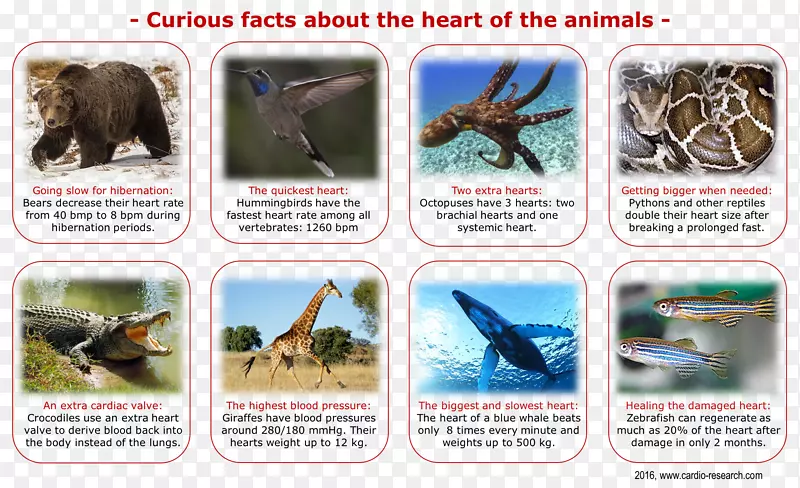 - Curious facts about the heart of the animals -

Going slow for hibernation:
Bears decrease their heart rate from 40 bmp to 8 bpm during hibernation periods.

The quickest heart:
Hummingbirds have the fastest heart rate among all vertebrates: 1260 bpm

Two extra hearts:
Octopuses have 3 hearts: two brachial hearts and one systemic heart.

Getting bigger when needed:
Pythons and other reptiles double their heart size after breaking a prolonged fast.

An extra cardiac valve:
Crocodiles use an extra heart valve to derive blood back into the body instead of the lungs.

The highest blood pressure:
Giraffes have blood pressures around 280/180 mmHg. Their hearts weight up to 12 kg.

The biggest and slowest heart:
The heart of a blue whale beats only 8 times every minute and weights up to 500 kg.

Healing the damaged heart:
Zebrafish can regenerate as much as 20% of the heart after damage in only 2 months.

2016, www.cardio-research.com